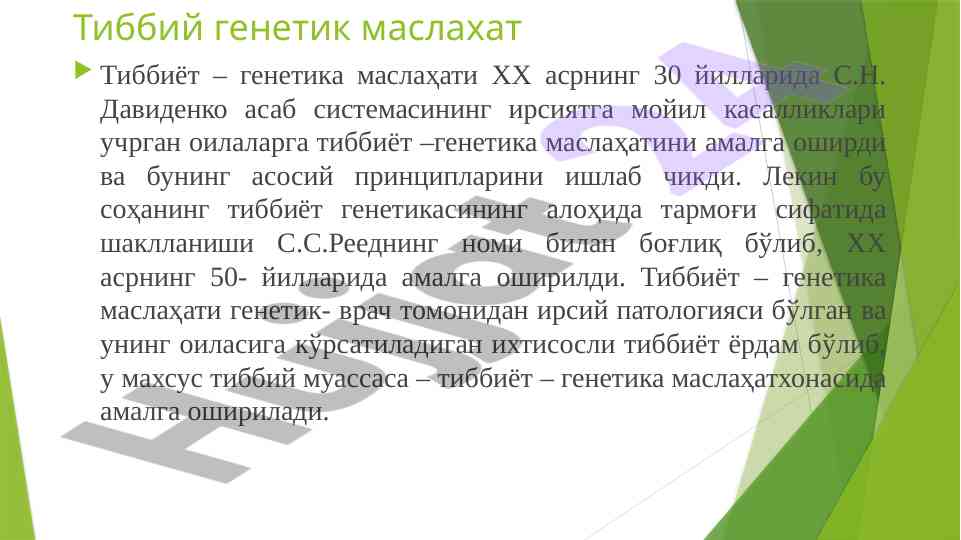 Тиббий генетик маслахат

Тиббиёт – генетика маслаҳати XX асрнинг 30 йилларида С.Н. Давиденко асаб системасининг ирсиятга мойил касалликлари учрган оилаларга тиббиёт –генетика маслаҳатини амалга оширди ва бунинг асосий принципларини ишлаб чикди. Лекин бу соҳанинг тиббиёт генетикасининг алоҳида тармоғи сифатида шаклланиши С.С.Рееднинг номи билан боғлиқ бўлиб, XX асрнинг 50- йилларида амалга оширилди. Тиббиёт – генетика маслаҳати генетик- врач томонидан ирсий патологияси бўлган ва унинг оиласига кўрсатиладиган ихтисосли тиббиёт ёрдам бўлиб, у махсус тиббий муассаса – тиббиёт – генетика маслаҳатхонасида амалга оширилади.

Hujjat.uz